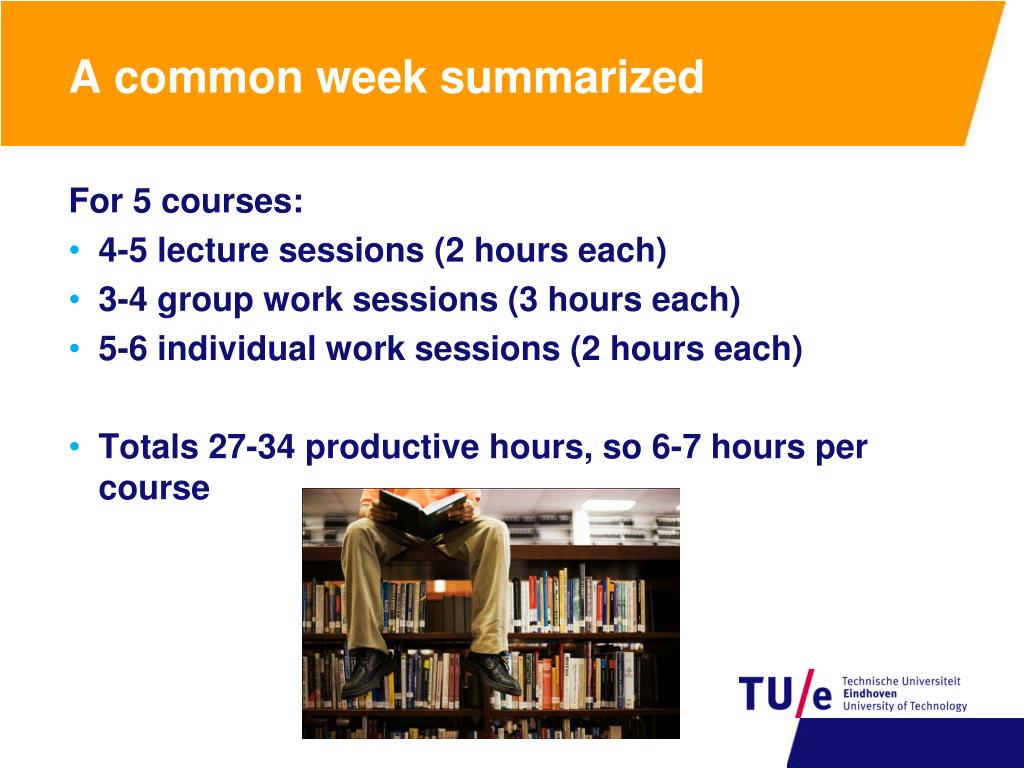 A common week summarized

For 5 courses:
• 4-5 lecture sessions (2 hours each)
• 3-4 group work sessions (3 hours each)
• 5-6 individual work sessions (2 hours each)

• Totals 27-34 productive hours, so 6-7 hours per course

TU/e Technische Universiteit Eindhoven University of Technology